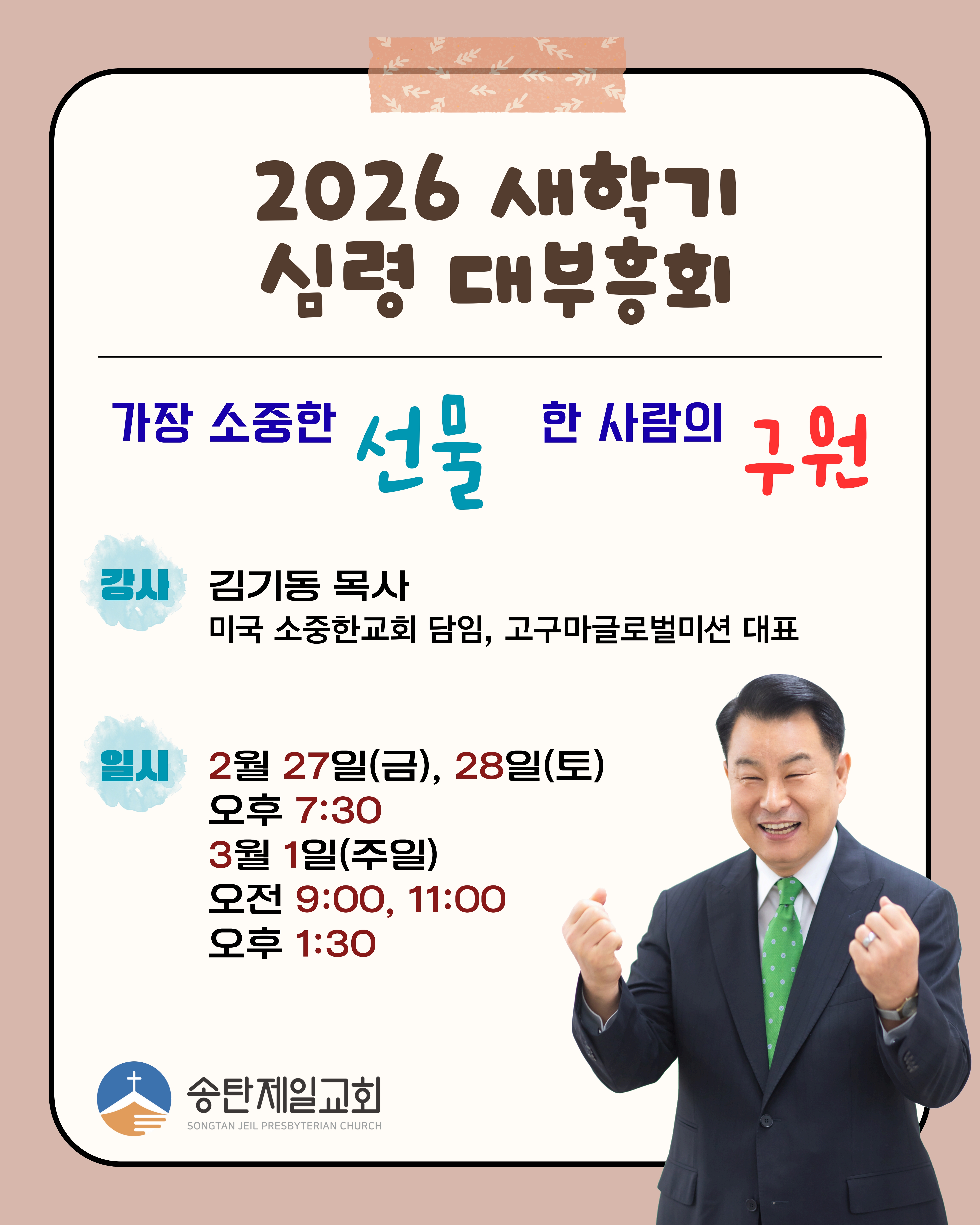 2026 새학기
심령 대부흥회

가장 소중한 선물 한 사람의 구원

강사
김기동 목사
미국 소중한교회 담임, 고구마글로벌미션 대표

일시
2월 27일(금), 28일(토)
오후 7:30
3월 1일(주일)
오전 9:00, 11:00
오후 1:30

송탄제일교회
SONGTAN JEIL PRESBYTERIAN CHURCH